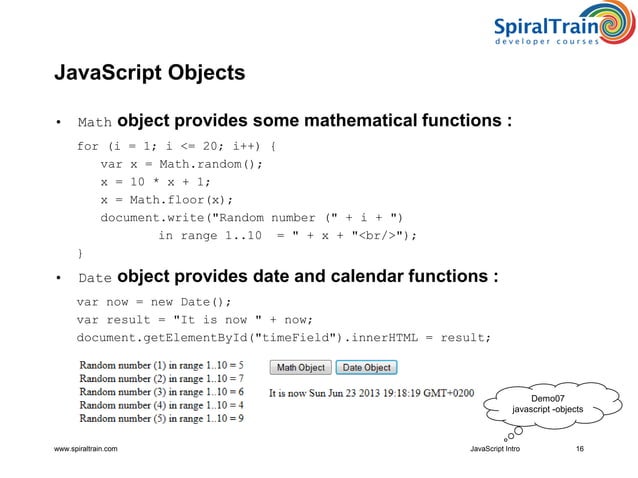 SpiralTrain
developer courses

JavaScript Objects

• Math object provides some mathematical functions :

for (i = 1; i <= 20; i++) {
var x = Math.random();
x = 10 * x + 1;
x = Math.floor(x);
document.write("Random number (" + i + ")
in range 1..10 = " + x + "<br/>");
}

• Date object provides date and calendar functions :

var now = new Date();
var result = "It is now " + now;
document.getElementById("timeField").innerHTML = result;

Random number (1) in range 1..10 = 5
Random number (2) in range 1..10 = 7
Random number (3) in range 1..10 = 6
Random number (4) in range 1..10 = 4
Random number (5) in range 1..10 = 9

Math Object
Date Object

It is now Sun Jun 23 2013 19:18:19 GMT+0200

Demo07
javascript -objects

www.spiraltrain.com
JavaScript Intro
16